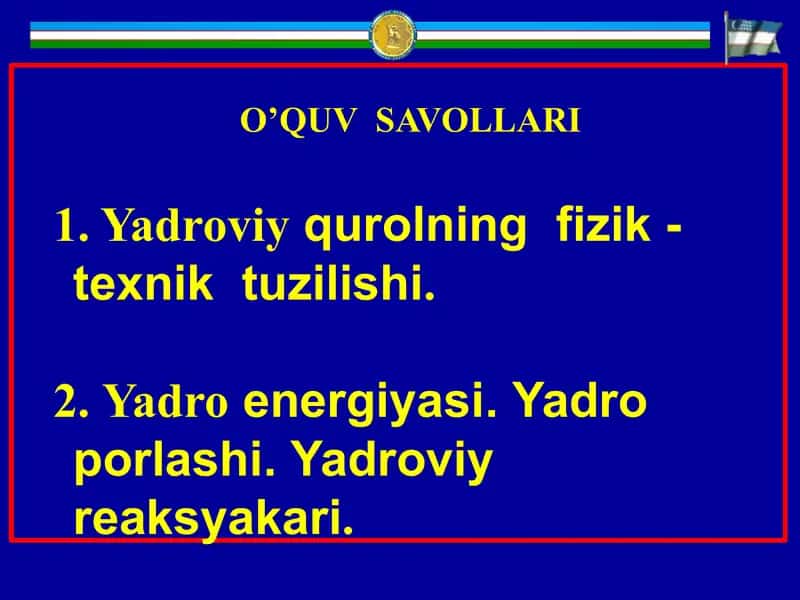 O’QUV SAVOLLARI

1. Yadroviy qurolning fizik - texnik tuzilishi.

2. Yadro energiyasi. Yadro porlashi. Yadroviy reaksyakari.